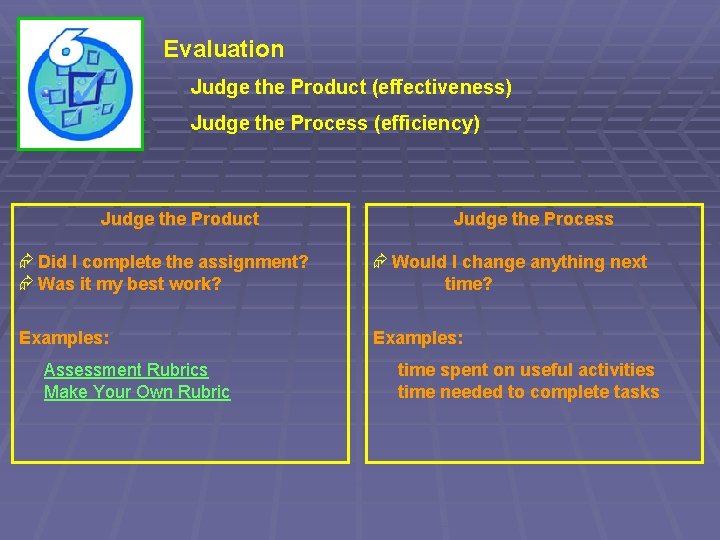 6

Evaluation

Judge the Product (effectiveness)

Judge the Process (efficiency)

Judge the Product

Did I complete the assignment?
Was it my best work?

Examples:

Assessment Rubrics
Make Your Own Rubric

Judge the Process

Would I change anything next time?

Examples:

time spent on useful activities
time needed to complete tasks